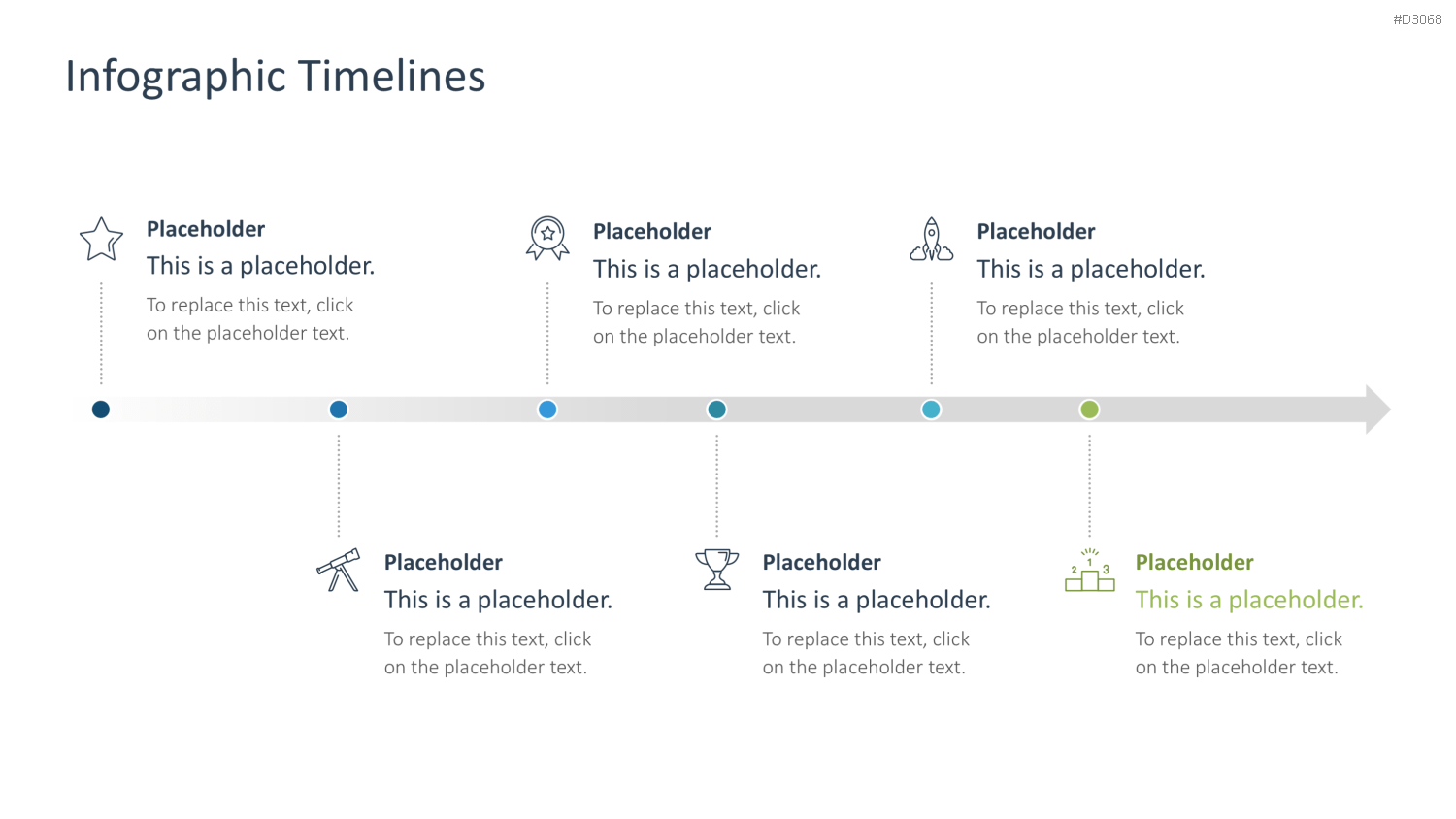 #D3068

Infographic Timelines

Placeholder
This is a placeholder.
To replace this text, click on the placeholder text.

Placeholder
This is a placeholder.
To replace this text, click on the placeholder text.

Placeholder
This is a placeholder.
To replace this text, click on the placeholder text.

Placeholder
This is a placeholder.
To replace this text, click on the placeholder text.

Placeholder
This is a placeholder.
To replace this text, click on the placeholder text.

2 1 3

Placeholder
This is a placeholder.
To replace this text, click on the placeholder text.